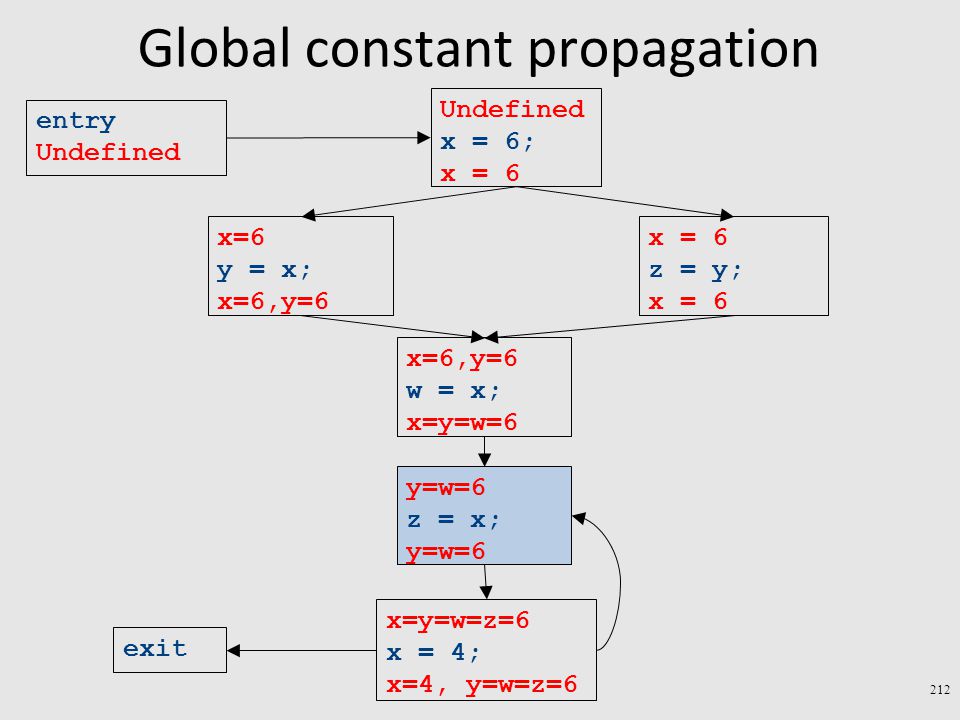 Global constant propagation

entry
Undefined

Undefined
x = 6;
x = 6

x=6
y = x;
x=6,y=6

x = 6
z = y;
x = 6

x=6,y=6
w = x;
x=y=w=6

y=w=6
z = x;
y=w=6

x=y=w=z=6
x = 4;
x=4, y=w=z=6

exit

212